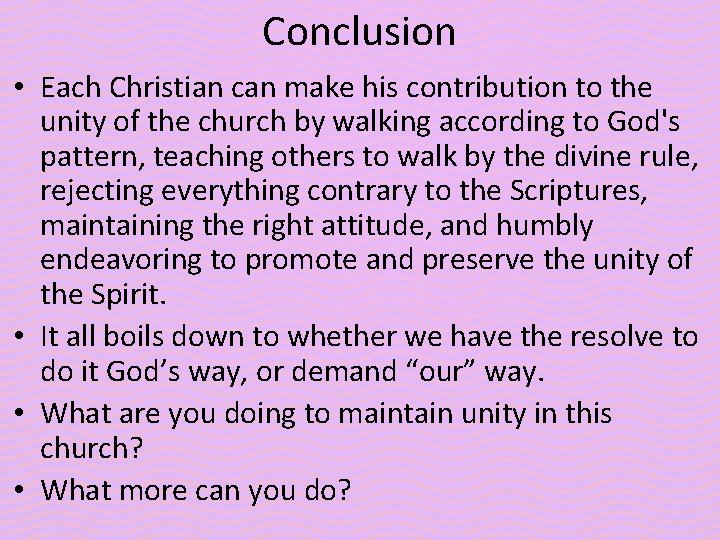 Conclusion

• Each Christian can make his contribution to the unity of the church by walking according to God's pattern, teaching others to walk by the divine rule, rejecting everything contrary to the Scriptures, maintaining the right attitude, and humbly endeavoring to promote and preserve the unity of the Spirit.

• It all boils down to whether we have the resolve to do it God’s way, or demand “our” way.

• What are you doing to maintain unity in this church?

• What more can you do?